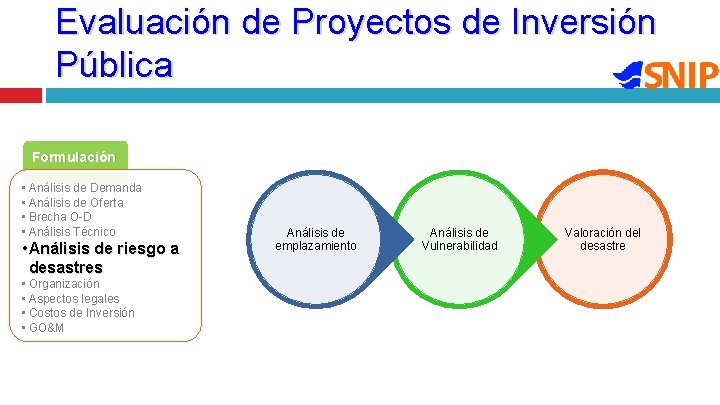 Evaluación de Proyectos de Inversión Pública

SNIP

Formulación

• Análisis de Demanda
• Análisis de Oferta
• Brecha O-D
• Análisis Técnico
• Análisis de riesgo a desastres
• Organización
• Aspectos legales
• Costos de Inversión
• GO&M

Análisis de emplazamiento

Análisis de Vulnerabilidad

Valoración del desastre